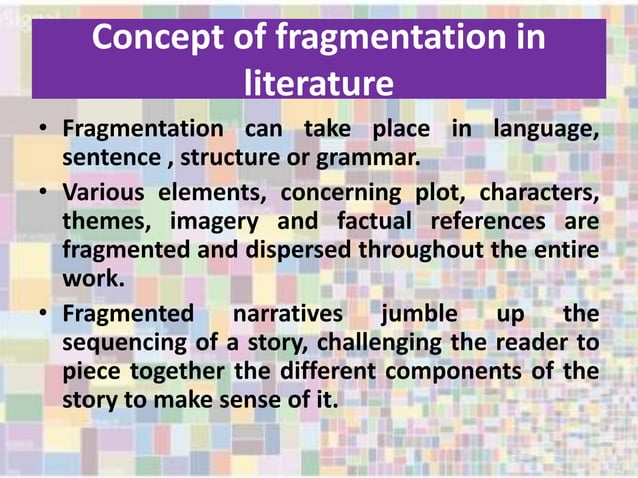 Concept of fragmentation in literature

• Fragmentation can take place in language, sentence , structure or grammar.

• Various elements, concerning plot, characters, themes, imagery and factual references are fragmented and dispersed throughout the entire work.

• Fragmented narratives jumble up the sequencing of a story, challenging the reader to piece together the different components of the story to make sense of it.